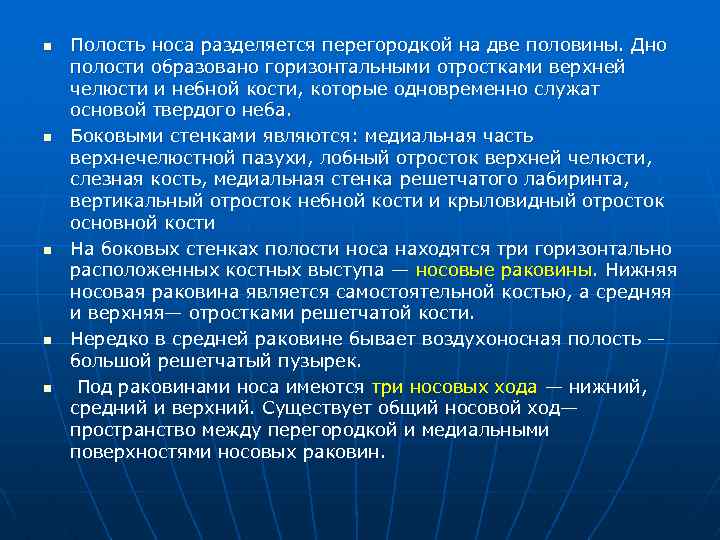 ▪ Полость носа разделяется перегородкой на две половины. Дно полости образовано горизонтальными отростками верхней челюсти и небной кости, которые одновременно служат основой твердого неба.

▪ Боковыми стенками являются: медиальная часть верхнечелюстной пазухи, лобный отросток верхней челюсти, слезная кость, медиальная стенка решетчатого лабиринта, вертикальный отросток небной кости и крыловидный отросток основной кости

▪ На боковых стенках полости носа находятся три горизонтально расположенных костных выступа — носовые раковины. Нижняя носовая раковина является самостоятельной костью, а средняя и верхняя— отростками решетчатой кости.

▪ Нередко в средней раковине бывает воздухоносная полость — большой решетчатый пузырек.

▪ Под раковинами носа имеются три носовых хода — нижний, средний и верхний. Существует общий носовой ход— пространство между перегородкой и медиальными поверхностями носовых раковин.